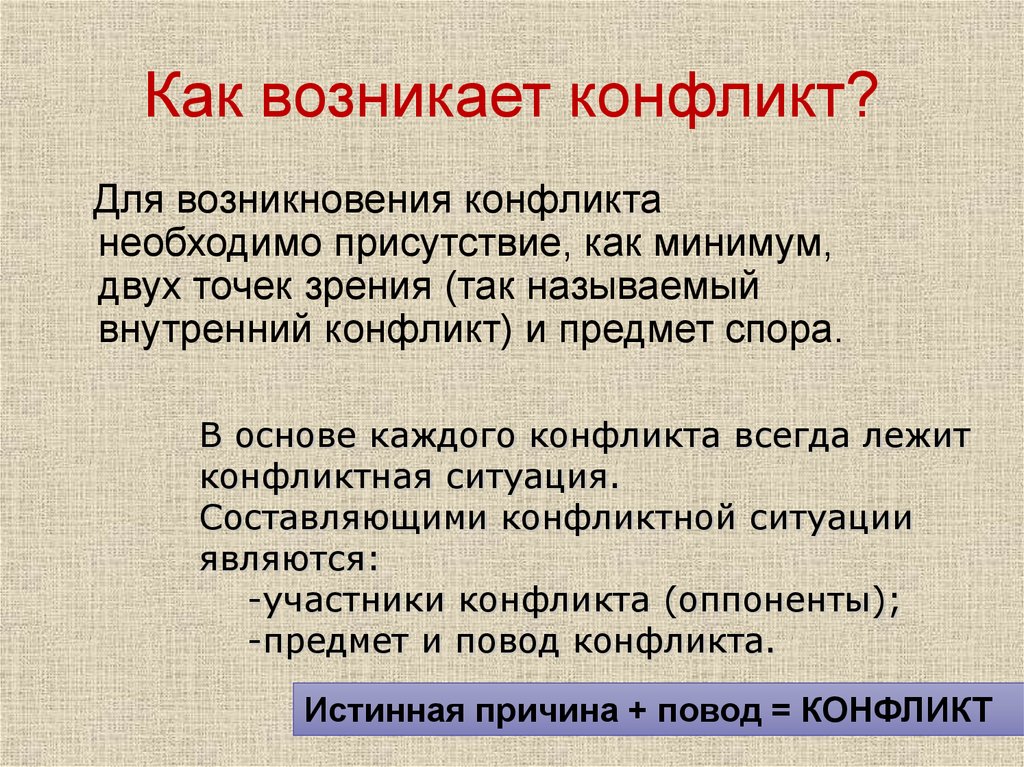 Как возникает конфликт?

Для возникновения конфликта необходимо присутствие, как минимум, двух точек зрения (так называемый внутренний конфликт) и предмет спора.

В основе каждого конфликта всегда лежит конфликтная ситуация.
Составляющими конфликтной ситуации являются:
-участники конфликта (оппоненты);
-предмет и повод конфликта.

Истинная причина + повод = КОНФЛИКТ